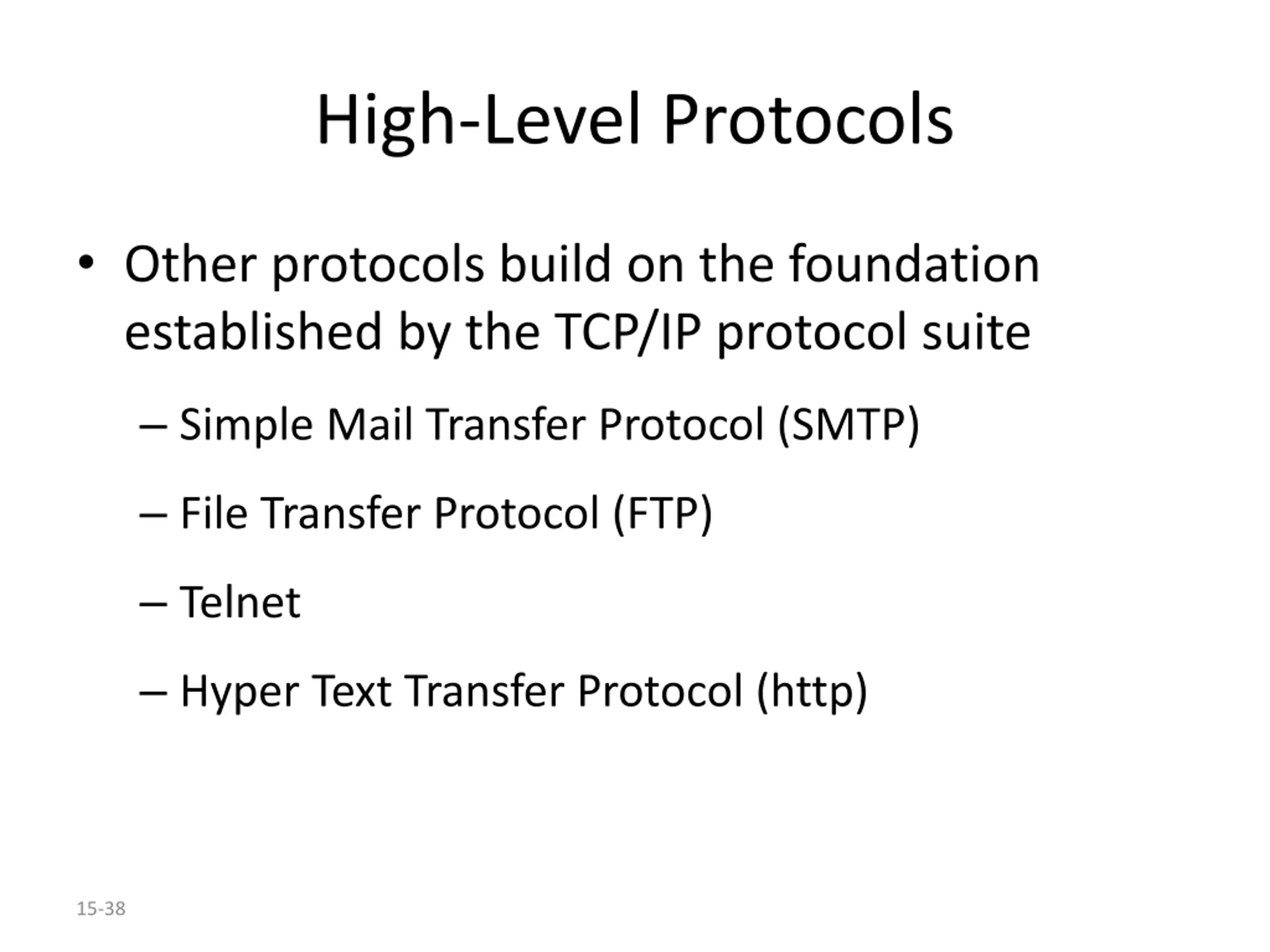 High-Level Protocols

• Other protocols build on the foundation established by the TCP/IP protocol suite

– Simple Mail Transfer Protocol (SMTP)

– File Transfer Protocol (FTP)

– Telnet

– Hyper Text Transfer Protocol (http)

15-38